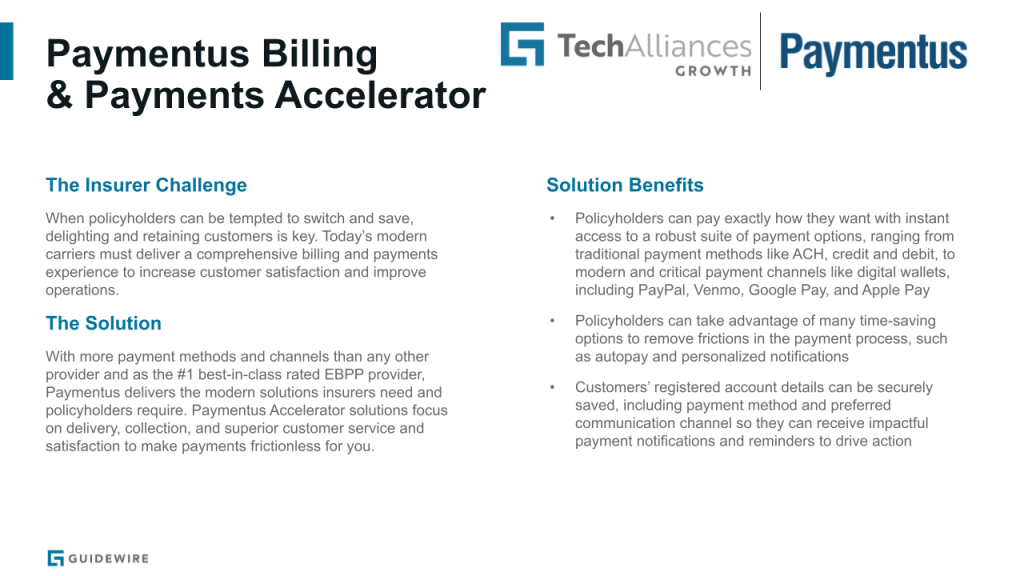 Paymentus Billing
& Payments Accelerator

TechAlliances
GROWTH

Paymentus

The Insurer Challenge

When policyholders can be tempted to switch and save, delighting and retaining customers is key. Today's modern carriers must deliver a comprehensive billing and payments experience to increase customer satisfaction and improve operations.

The Solution

With more payment methods and channels than any other provider and as the #1 best-in-class rated EBPP provider, Paymentus delivers the modern solutions insurers need and policyholders require. Paymentus Accelerator solutions focus on delivery, collection, and superior customer service and satisfaction to make payments frictionless for you.

Solution Benefits

• Policyholders can pay exactly how they want with instant access to a robust suite of payment options, ranging from traditional payment methods like ACH, credit and debit, to modern and critical payment channels like digital wallets, including PayPal, Venmo, Google Pay, and Apple Pay

• Policyholders can take advantage of many time-saving options to remove frictions in the payment process, such as autopay and personalized notifications

• Customers' registered account details can be securely saved, including payment method and preferred communication channel so they can receive impactful payment notifications and reminders to drive action

GUIDEWIRE